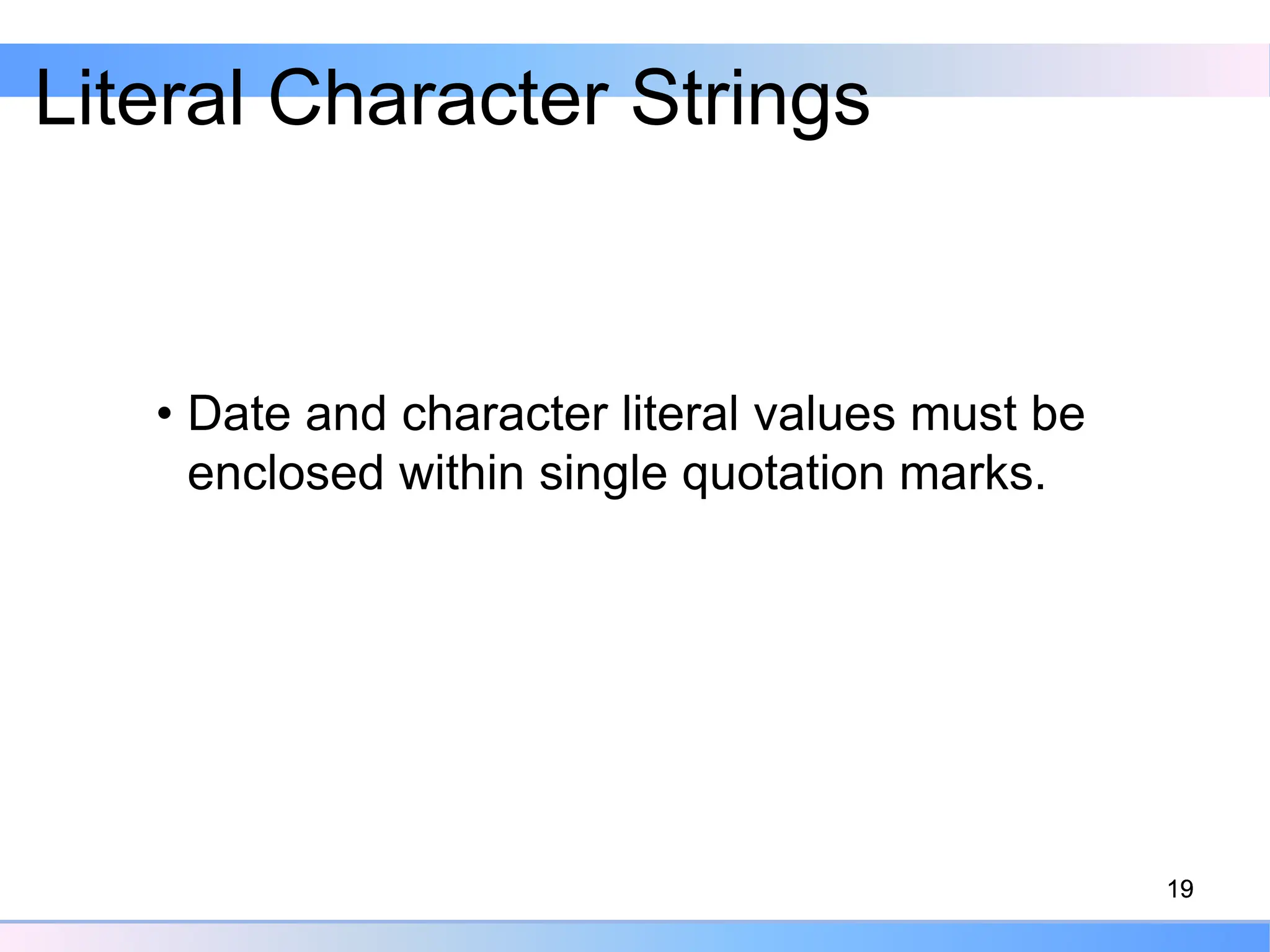 Literal Character Strings

• Date and character literal values must be enclosed within single quotation marks.

19